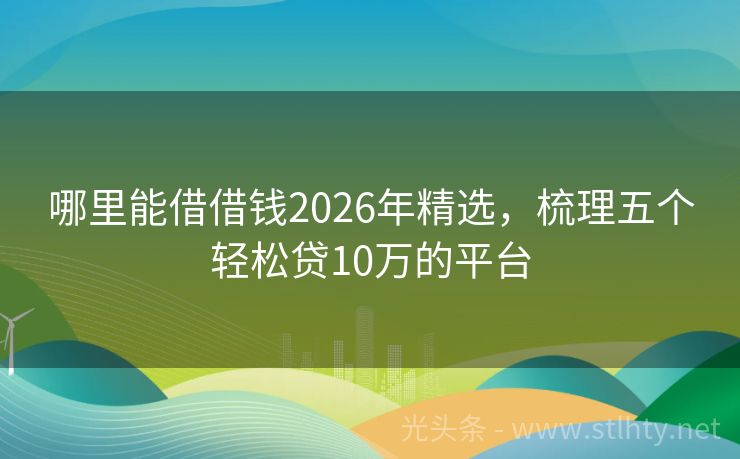 哪里能借借钱2026年精选，梳理五个轻松贷10万的平台

光头条 - www.stlhty.net